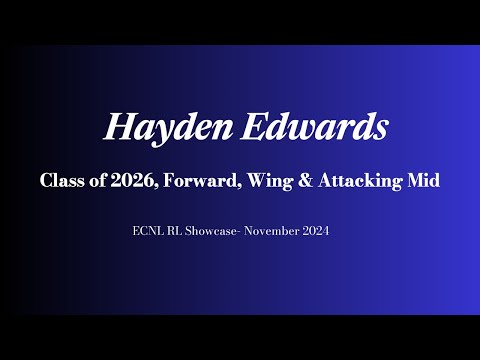 Hayden Edwards

Class of 2026, Forward, Wing & Attacking Mid

ECNL RL Showcase- November 2024